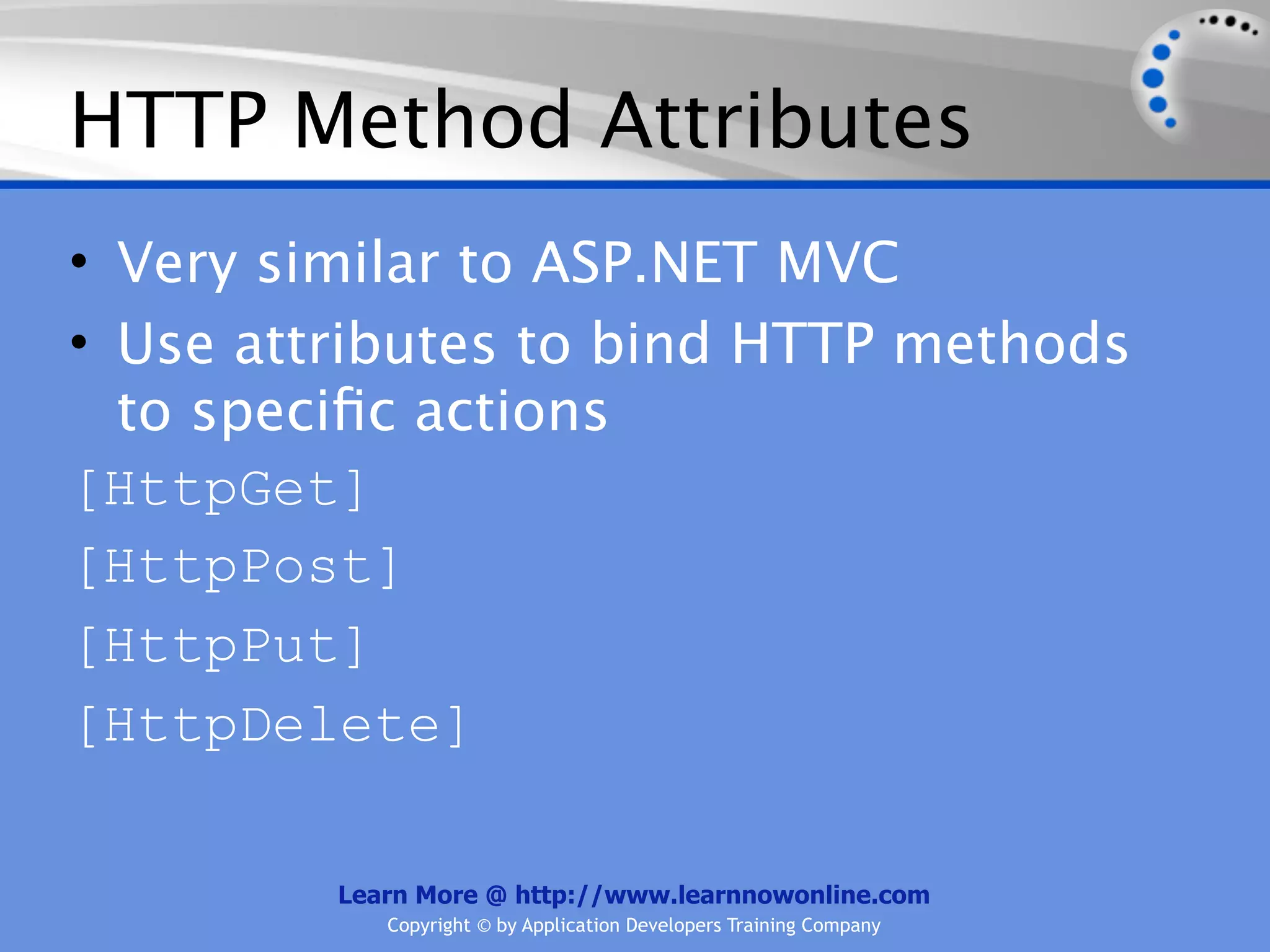 HTTP Method Attributes

• Very similar to ASP.NET MVC
• Use attributes to bind HTTP methods to specific actions

[HttpGet]
[HttpPost]
[HttpPut]
[HttpDelete]

Learn More @ http://www.learnnowonline.com
Copyright © by Application Developers Training Company